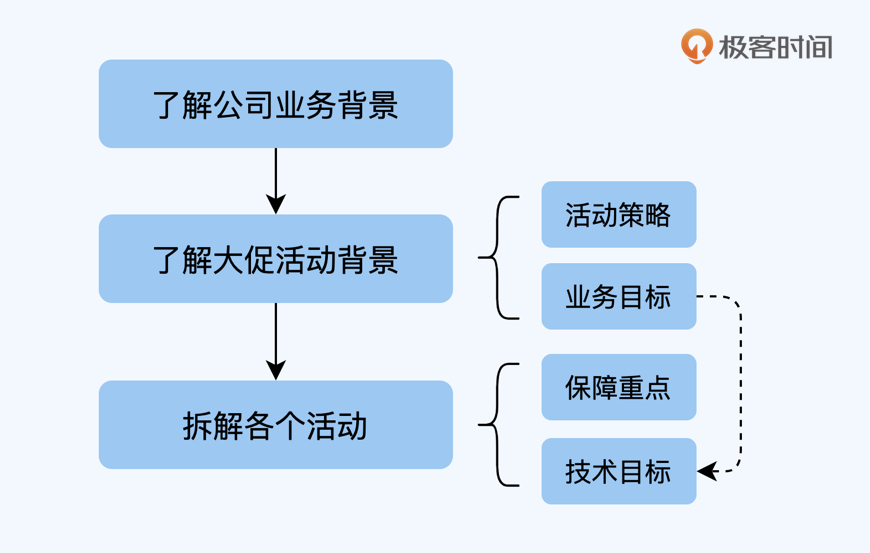 极客时间

了解公司业务背景

了解大促活动背景

活动策略

业务目标

拆解各个活动

保障重点

技术目标